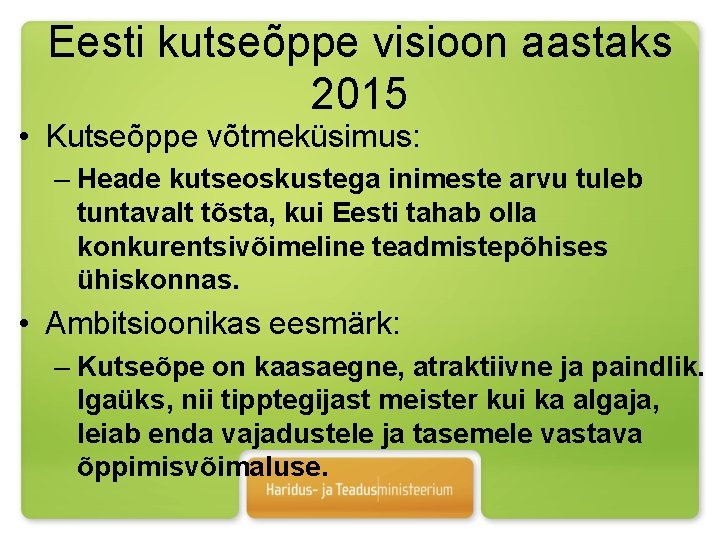 Eesti kutseõppe visioon aastaks 2015

• Kutseõppe võtmeküsimus:
– Heade kutseoskustega inimeste arvu tuleb tuntavalt tõsta, kui Eesti tahab olla konkurentsivõimeline teadmistepõhises ühiskonnas.

• Ambitsioonikas eesmärk:
– Kutseõpe on kaasaegne, atraktiivne ja paindlik. Igaüks, nii tipptegijast meister kui ka algaja, leiab enda vajadustele ja tasemele vastava õppimisvõimaluse.

Haridus- ja Teadusministeerium